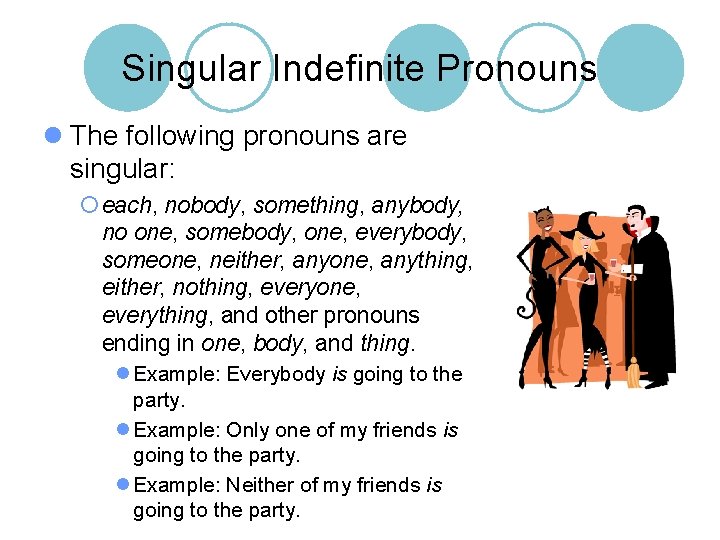 Singular Indefinite Pronouns

The following pronouns are singular:

each, nobody, something, anybody, no one, somebody, one, everybody, someone, neither, anyone, anything, either, nothing, everyone, everything, and other pronouns ending in one, body, and thing.

Example: Everybody is going to the party.

Example: Only one of my friends is going to the party.

Example: Neither of my friends is going to the party.